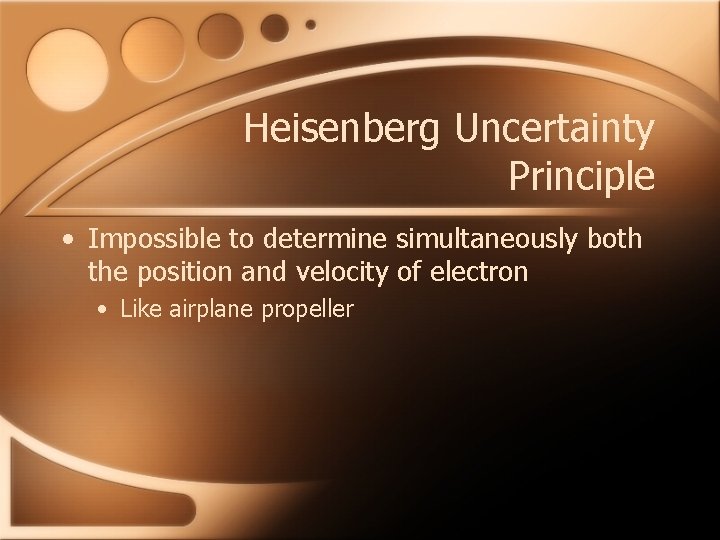 Heisenberg Uncertainty Principle

• Impossible to determine simultaneously both the position and velocity of electron
  • Like airplane propeller